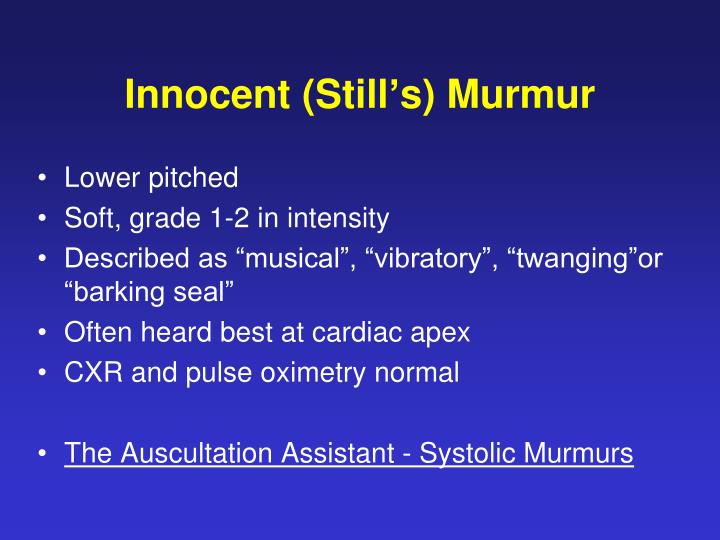 Innocent (Still’s) Murmur

• Lower pitched
• Soft, grade 1-2 in intensity
• Described as “musical”, “vibratory”, “twanging”or “barking seal”
• Often heard best at cardiac apex
• CXR and pulse oximetry normal

• The Auscultation Assistant - Systolic Murmurs